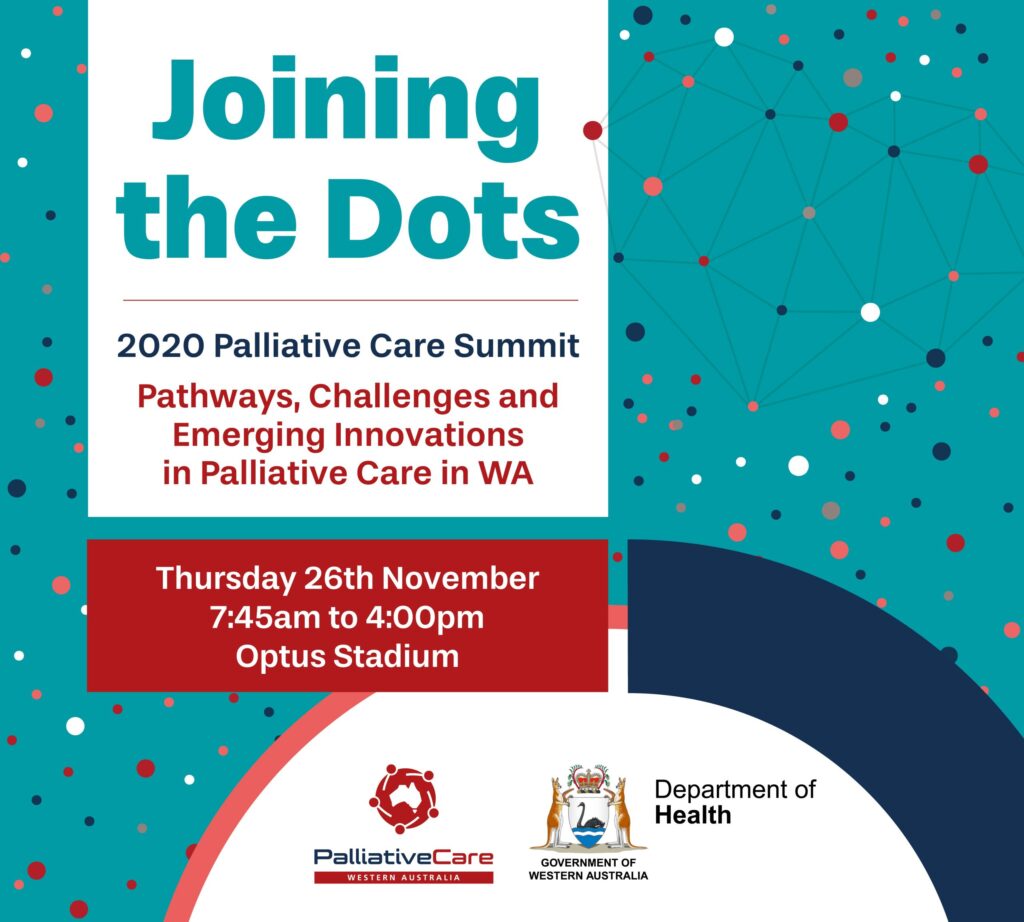 Joining the Dots

2020 Palliative Care Summit

Pathways, Challenges and Emerging Innovations in Palliative Care in WA

Thursday 26th November
7:45am to 4:00pm
Optus Stadium

PalliativeCare
WESTERN AUSTRALIA

GOVERNMENT OF
WESTERN AUSTRALIA

Department of
Health